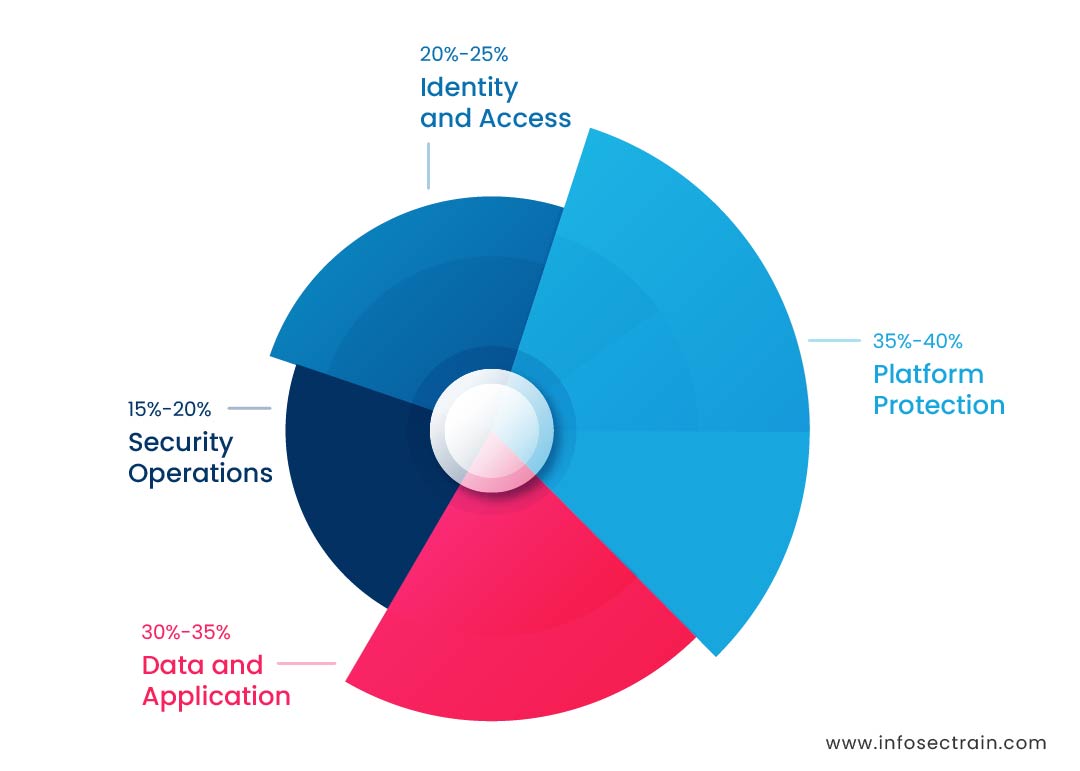 20%-25%
Identity and Access

35%-40%
Platform Protection

15%-20%
Security Operations

30%-35%
Data and Application

www.infosectrain.com